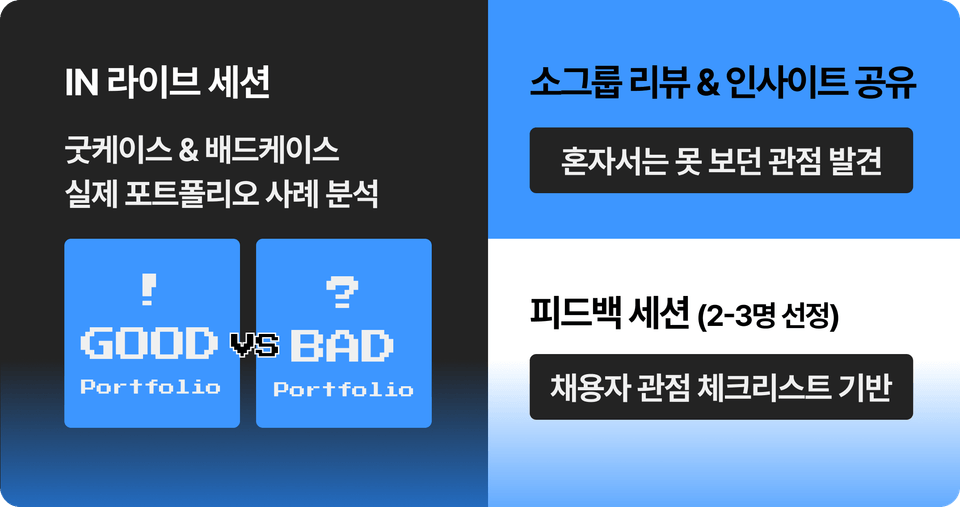 IN 라이브 세션

굿케이스 & 배드케이스
실제 포트폴리오 사례 분석

!
GOOD
Portfolio

VS

?
BAD
Portfolio

소그룹 리뷰 & 인사이트 공유

혼자서는 못 보던 관점 발견

피드백 세션 (2-3명 선정)

채용자 관점 체크리스트 기반